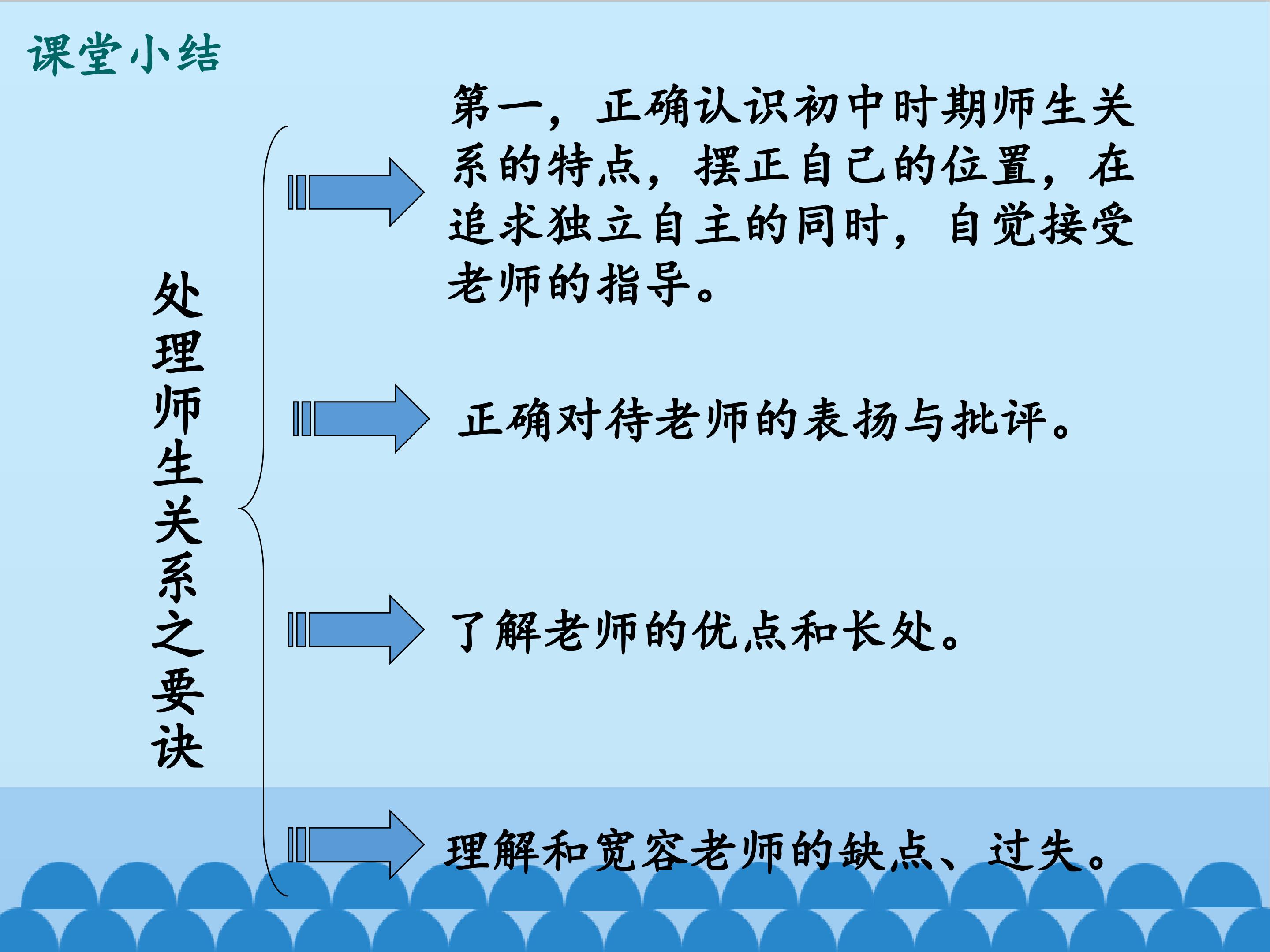 课堂小结

处理师生关系之要诀

第一，正确认识初中时期师生关系的特点，摆正自己的位置，在追求独立自主的同时，自觉接受老师的指导。

正确对待老师的表扬与批评。

了解老师的优点和长处。

理解和宽容老师的缺点、过失。